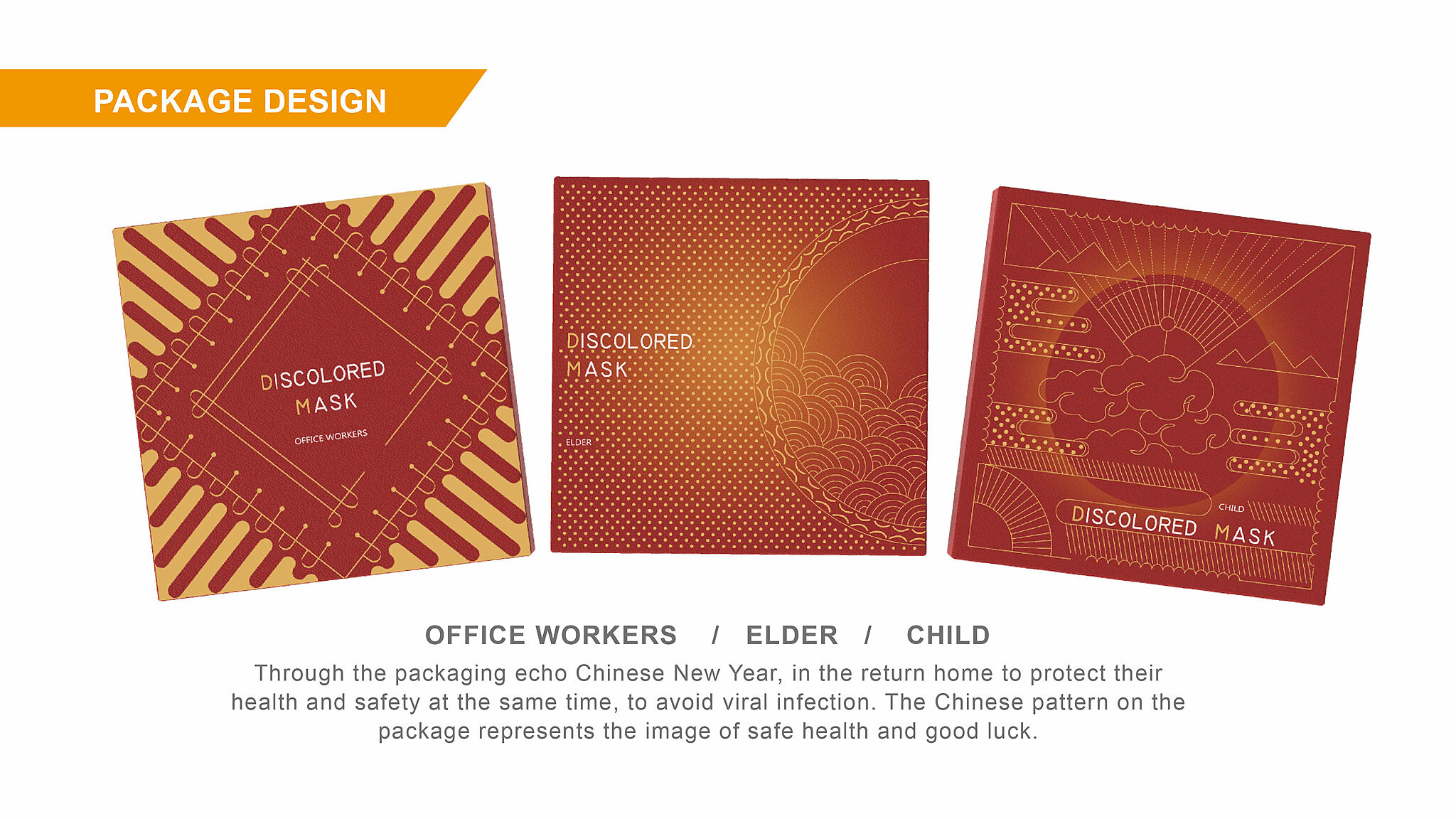 PACKAGE DESIGN

DISCOLORED MASK

OFFICE WORKERS

DISCOLORED MASK

ELDER

CHILD

DISCOLORED MASK

OFFICE WORKERS / ELDER / CHILD

Through the packaging echo Chinese New Year, in the return home to protect their health and safety at the same time, to avoid viral infection. The Chinese pattern on the package represents the image of safe health and good luck.